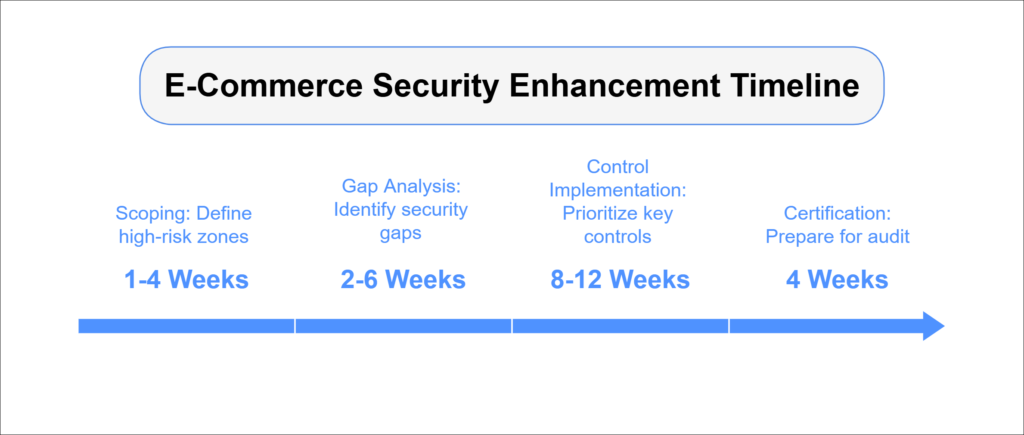 E-Commerce Security Enhancement Timeline

Scoping: Define high-risk zones

1-4 Weeks

Gap Analysis: Identify security gaps

2-6 Weeks

Control Implementation: Prioritize key controls

8-12 Weeks

Certification: Prepare for audit

4 Weeks